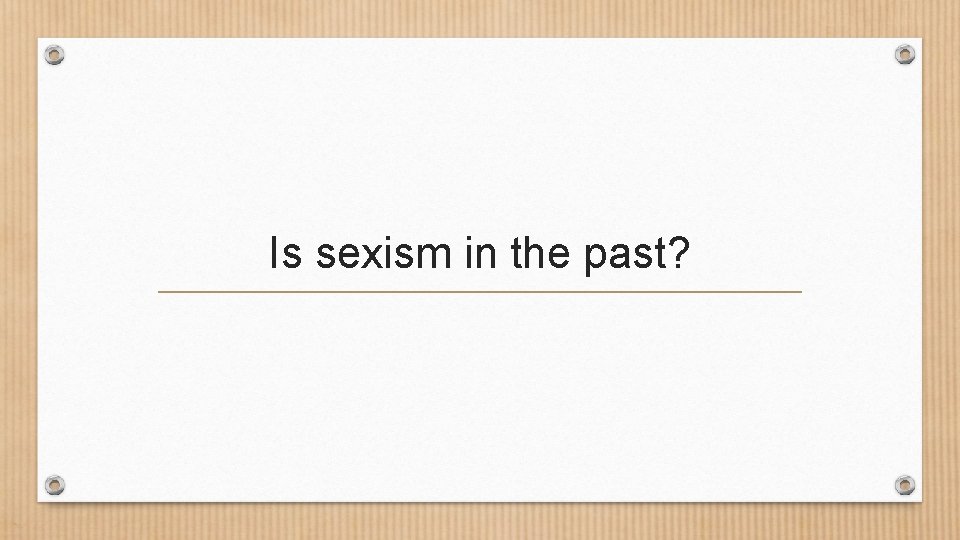 Is sexism in the past?